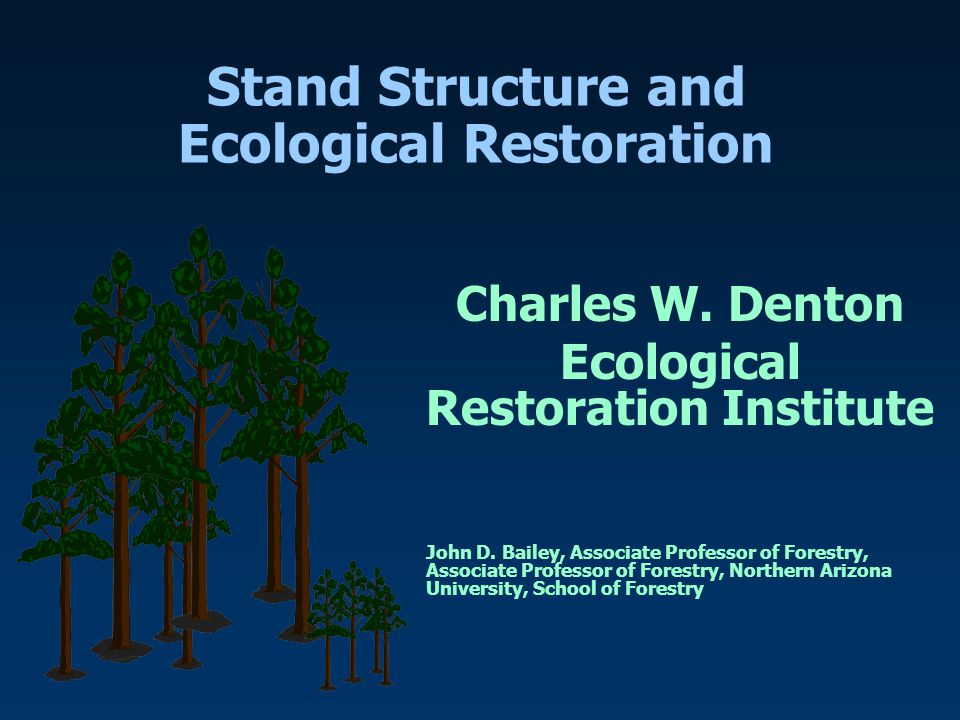 Stand Structure and Ecological Restoration

Charles W. Denton
Ecological Restoration Institute

John D. Bailey, Associate Professor of Forestry, Associate Professor of Forestry, Northern Arizona University, School of Forestry